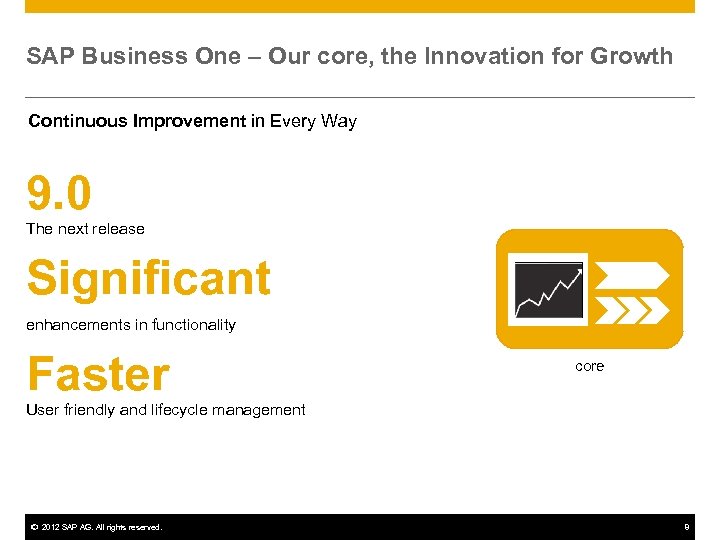 SAP Business One – Our core, the Innovation for Growth

Continuous Improvement in Every Way

9.0

The next release

Significant

enhancements in functionality

Faster

User friendly and lifecycle management

core

© 2012 SAP AG. All rights reserved.

9